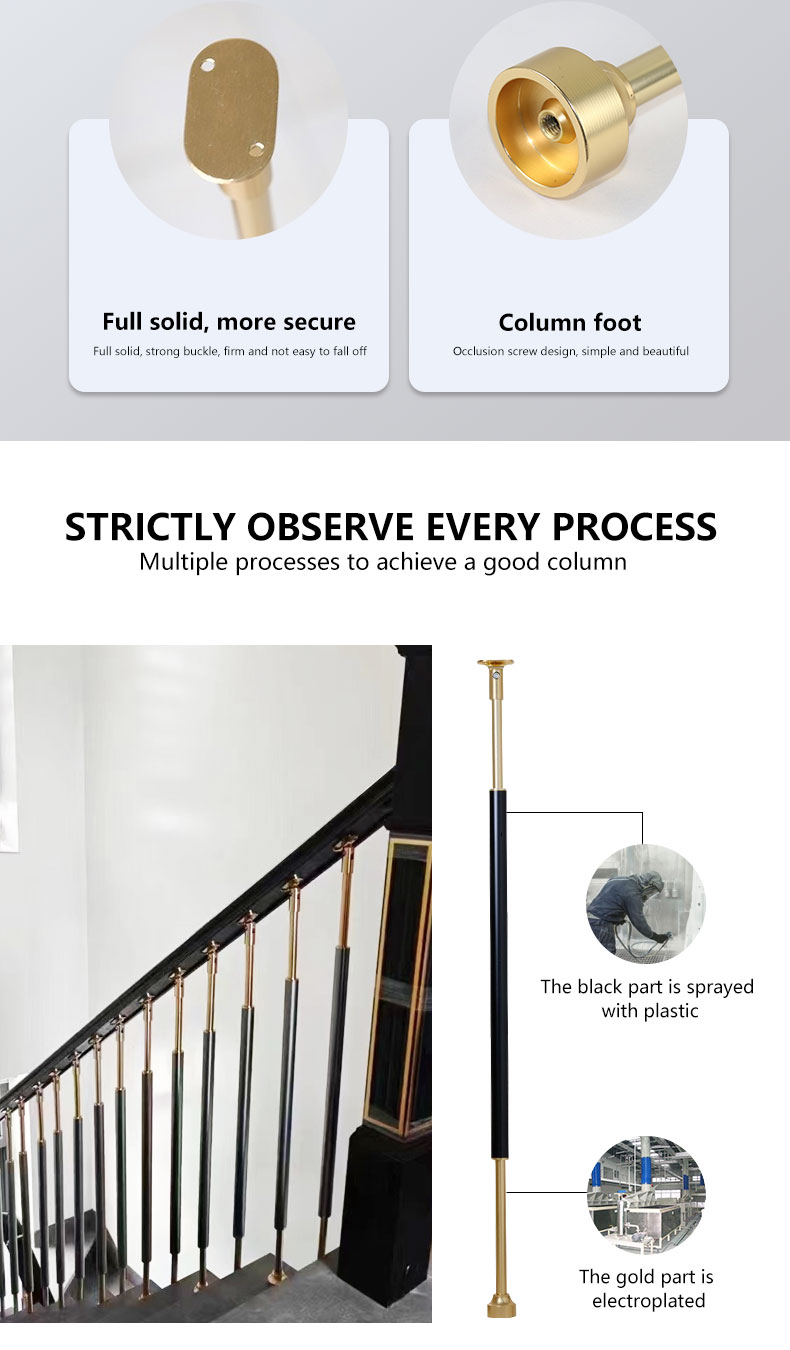 Full solid, more secure
Full solid, strong buckle, firm and not easy to fall off

Column foot
Occlusion screw design, simple and beautiful

STRICTLY OBSERVE EVERY PROCESS
Multiple processes to achieve a good column

The black part is sprayed with plastic

The gold part is electroplated